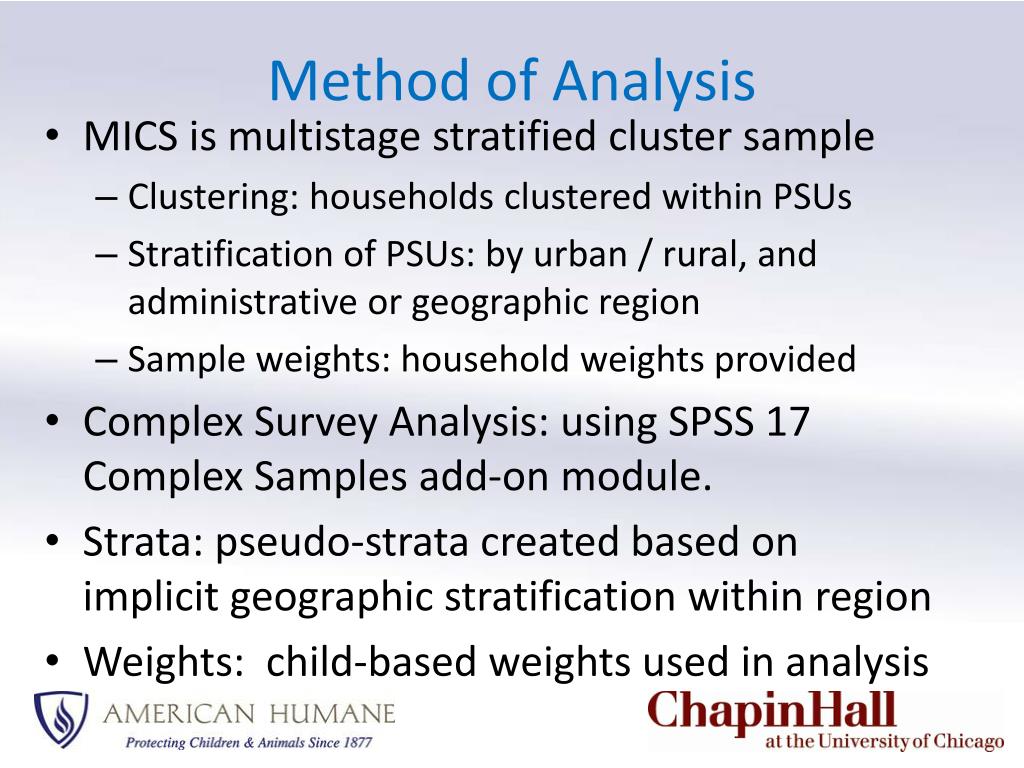 Method of Analysis

• MICS is multistage stratified cluster sample
– Clustering: households clustered within PSUs
– Stratification of PSUs: by urban / rural, and administrative or geographic region
– Sample weights: household weights provided
• Complex Survey Analysis: using SPSS 17 Complex Samples add-on module.
• Strata: pseudo-strata created based on implicit geographic stratification within region
• Weights: child-based weights used in analysis

AMERICAN HUMANE
Protecting Children & Animals Since 1877

ChapinHall
at the University of Chicago